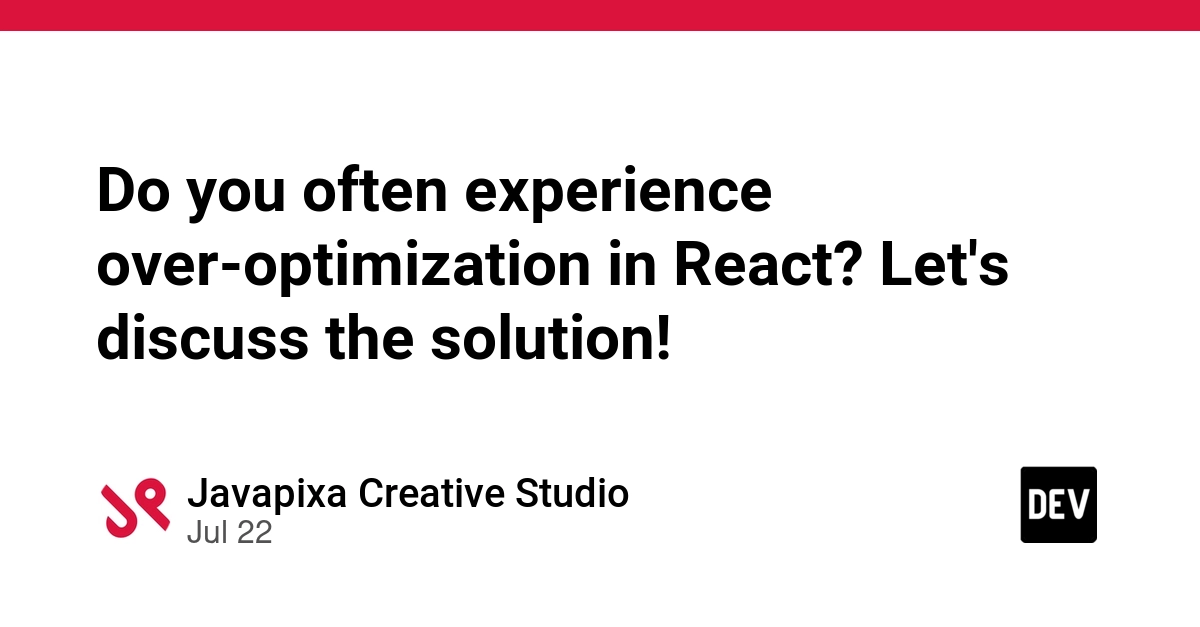 Do you often experience over-optimization in React? Let's discuss the solution!

Javapixa Creative Studio
Jul 22

DEV